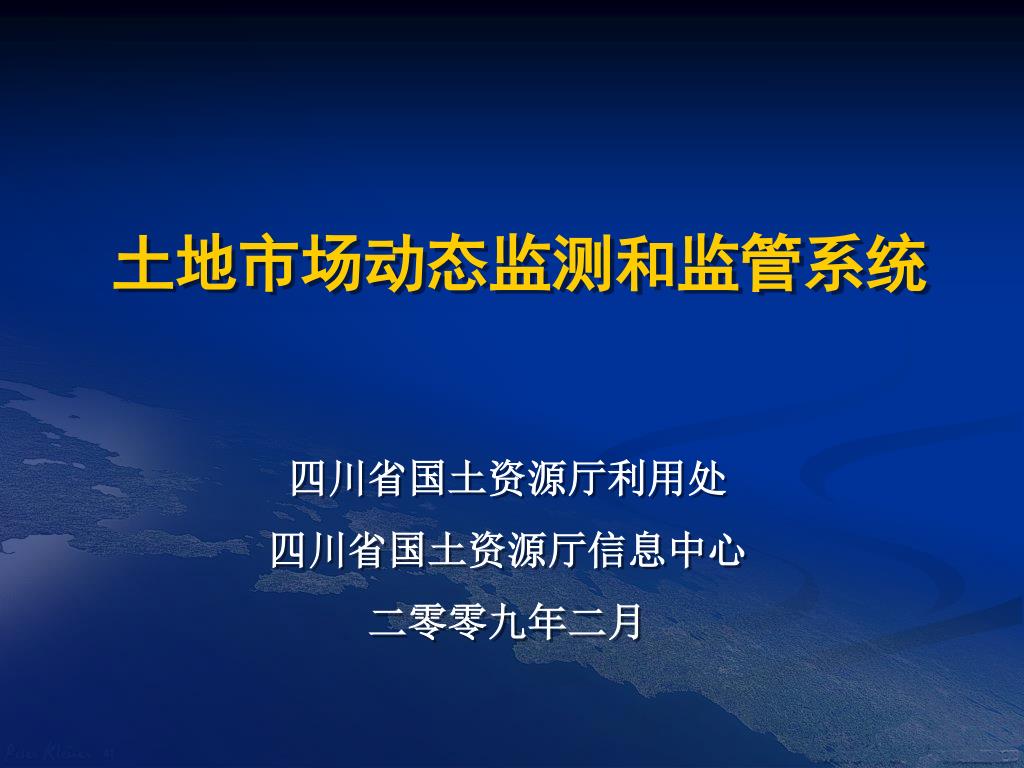 土地市场动态监测和监管系统

四川省国土资源厅利用处
四川省国土资源厅信息中心
二零零九年二月